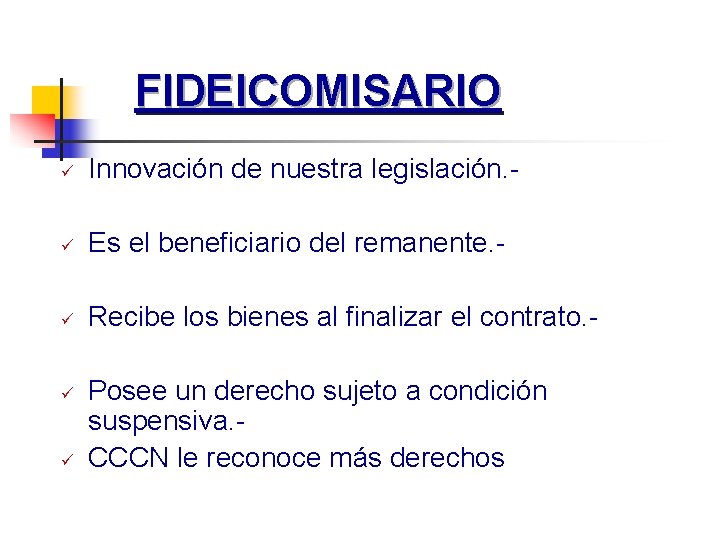 FIDEICOMISARIO

✓ Innovación de nuestra legislación.-

✓ Es el beneficiario del remanente.-

✓ Recibe los bienes al finalizar el contrato.-

✓ Posee un derecho sujeto a condición suspensiva.-

✓ CCCN le reconoce más derechos